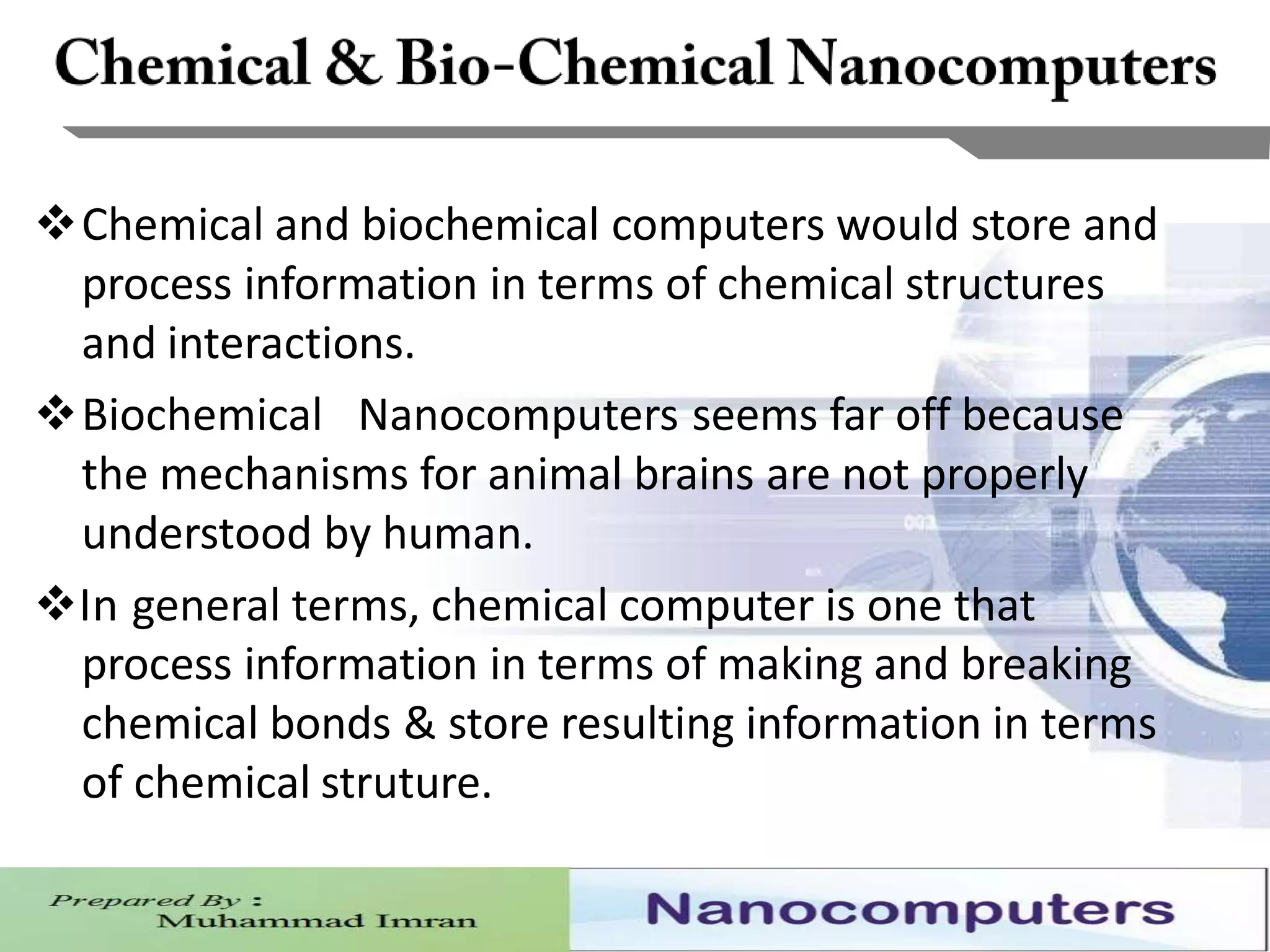 Chemical & Bio-Chemical Nanocomputers

❖ Chemical and biochemical computers would store and process information in terms of chemical structures and interactions.

❖ Biochemical Nanocomputers seems far off because the mechanisms for animal brains are not properly understood by human.

❖ In general terms, chemical computer is one that process information in terms of making and breaking chemical bonds & store resulting information in terms of chemical struture.

Prepared By :
Muhammad Imran

Nanocomputers